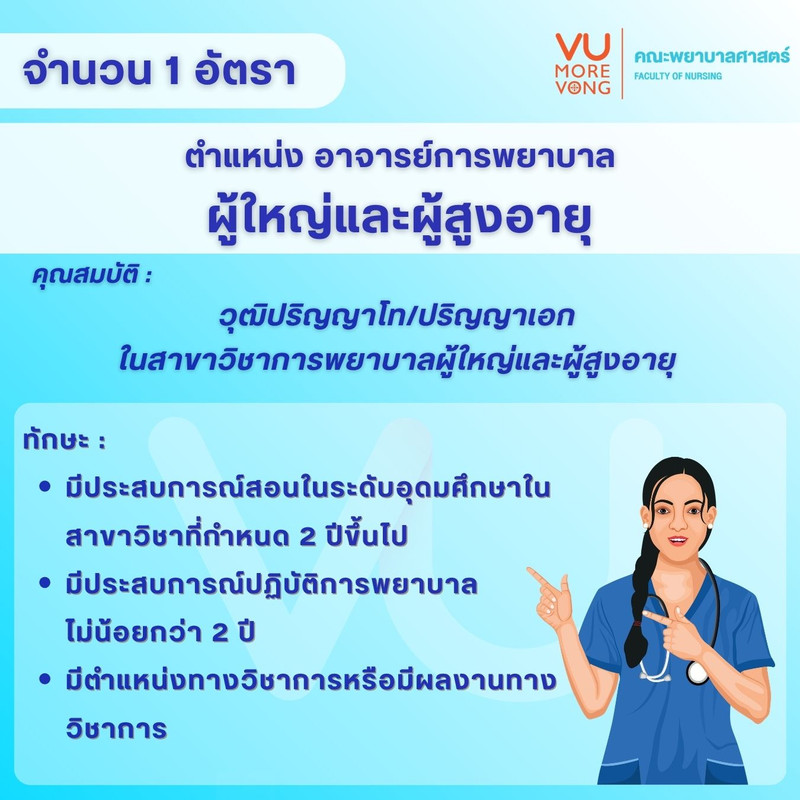 จำนวน 1 อัตรา

VU MORE VONG
คณะพยาบาลศาสตร์
FACULTY OF NURSING

ตำแหน่ง อาจารย์การพยาบาล
ผู้ใหญ่และผู้สูงอายุ

คุณสมบัติ :
วุฒิปริญญาโท/ปริญญาเอก
ในสาขาวิชาการพยาบาลผู้ใหญ่และผู้สูงอายุ

ทักษะ :
• มีประสบการณ์สอนในระดับอุดมศึกษาในสาขาวิชาที่กำหนด 2 ปีขึ้นไป
• มีประสบการณ์ปฏิบัติการพยาบาลไม่น้อยกว่า 2 ปี
• มีตำแหน่งทางวิชาการหรือมีผลงานทางวิชาการ